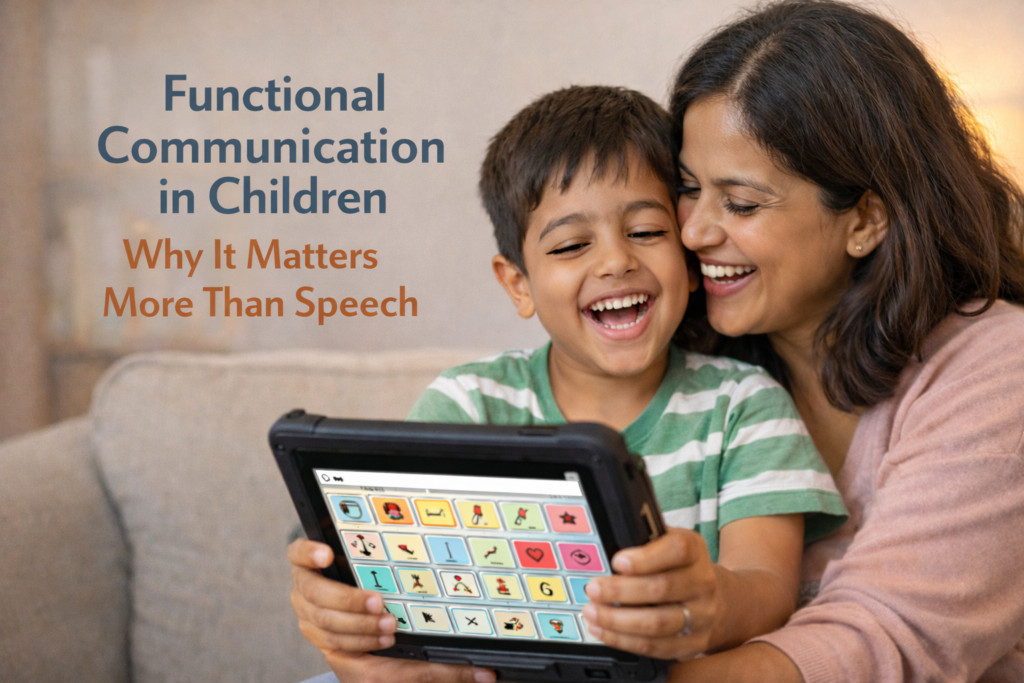 Functional Communication in Children

Why It Matters More Than Speech